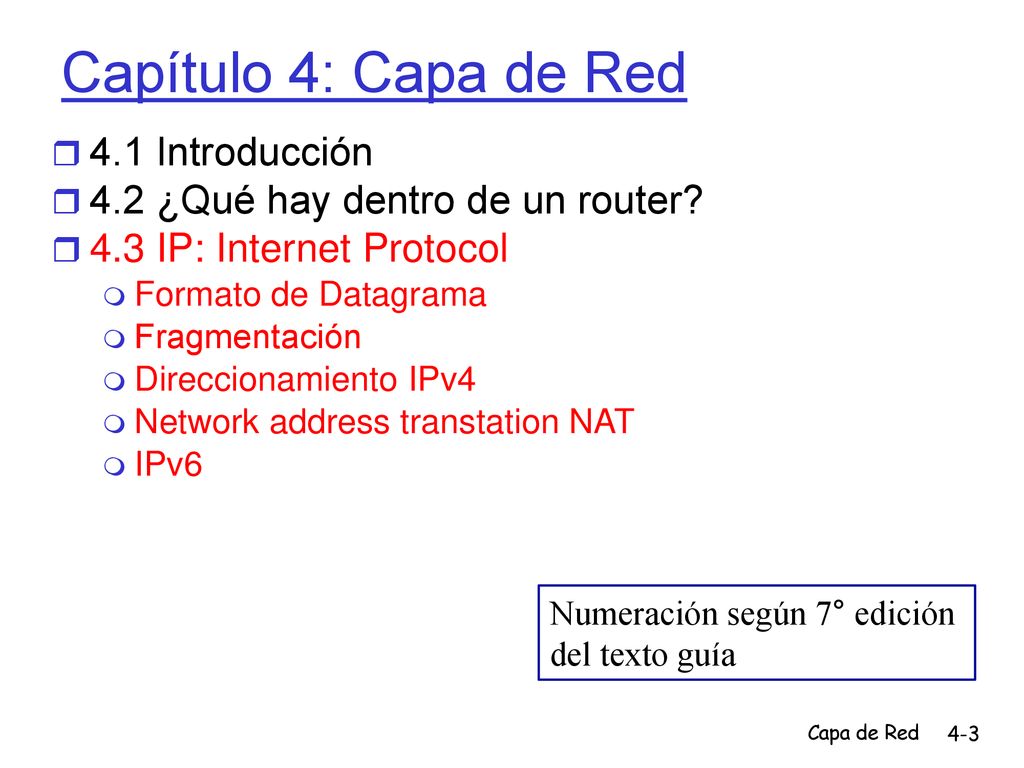 Capítulo 4: Capa de Red

4.1 Introducción
4.2 ¿Qué hay dentro de un router?
4.3 IP: Internet Protocol
Formato de Datagrama
Fragmentación
Direccionamiento IPv4
Network address transtation NAT
IPv6

Numeración según 7° edición del texto guía

Capa de Red 4-3